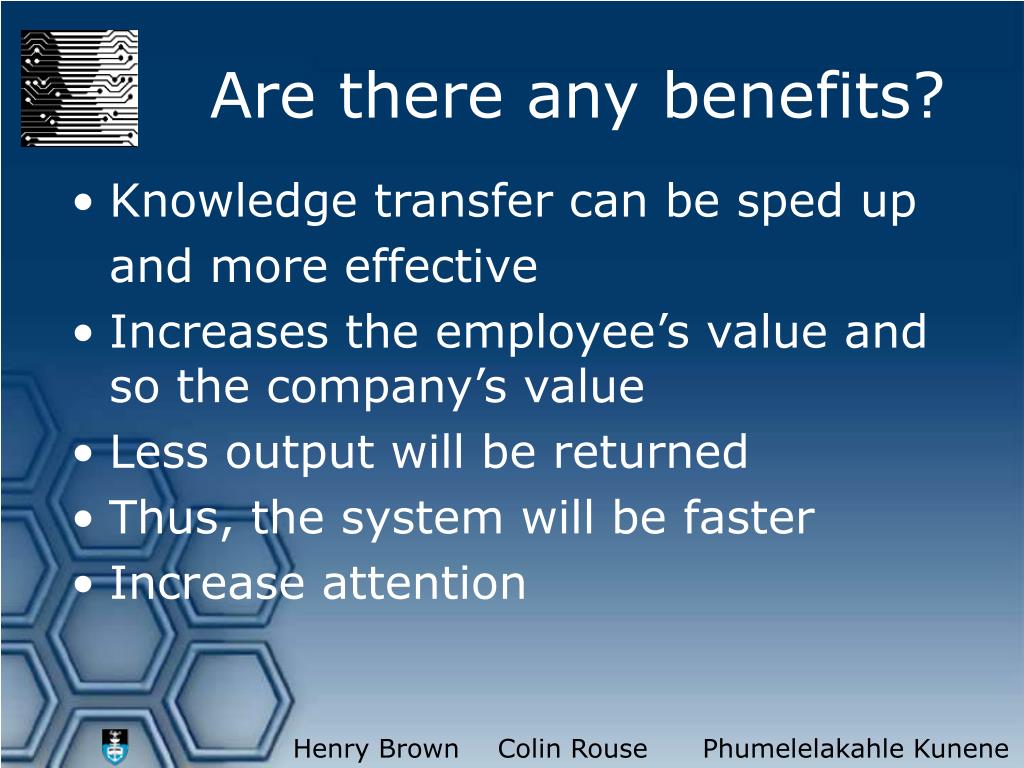 Are there any benefits?

• Knowledge transfer can be sped up and more effective
• Increases the employee’s value and so the company’s value
• Less output will be returned
• Thus, the system will be faster
• Increase attention

Henry Brown Colin Rouse Phumelelakahle Kunene